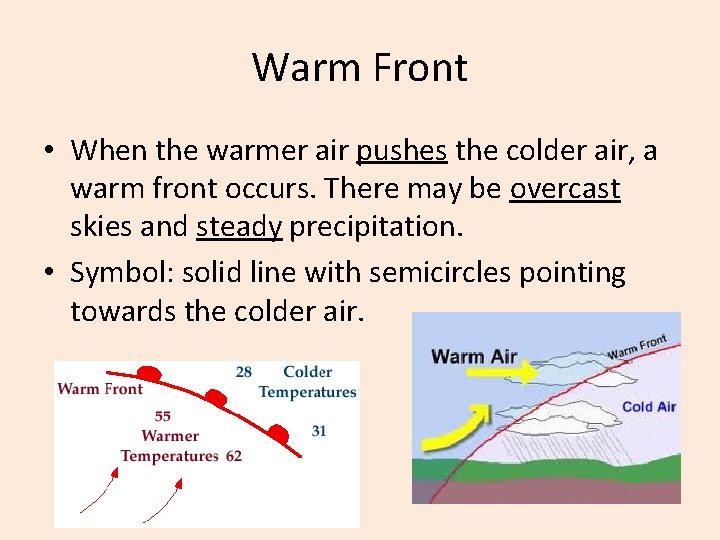 Warm Front

• When the warmer air pushes the colder air, a warm front occurs. There may be overcast skies and steady precipitation.

• Symbol: solid line with semicircles pointing towards the colder air.

Warm Front
28
Colder Temperatures
55
Warmer Temperatures 62
31

Warm Air
Warm Front
Cold Air